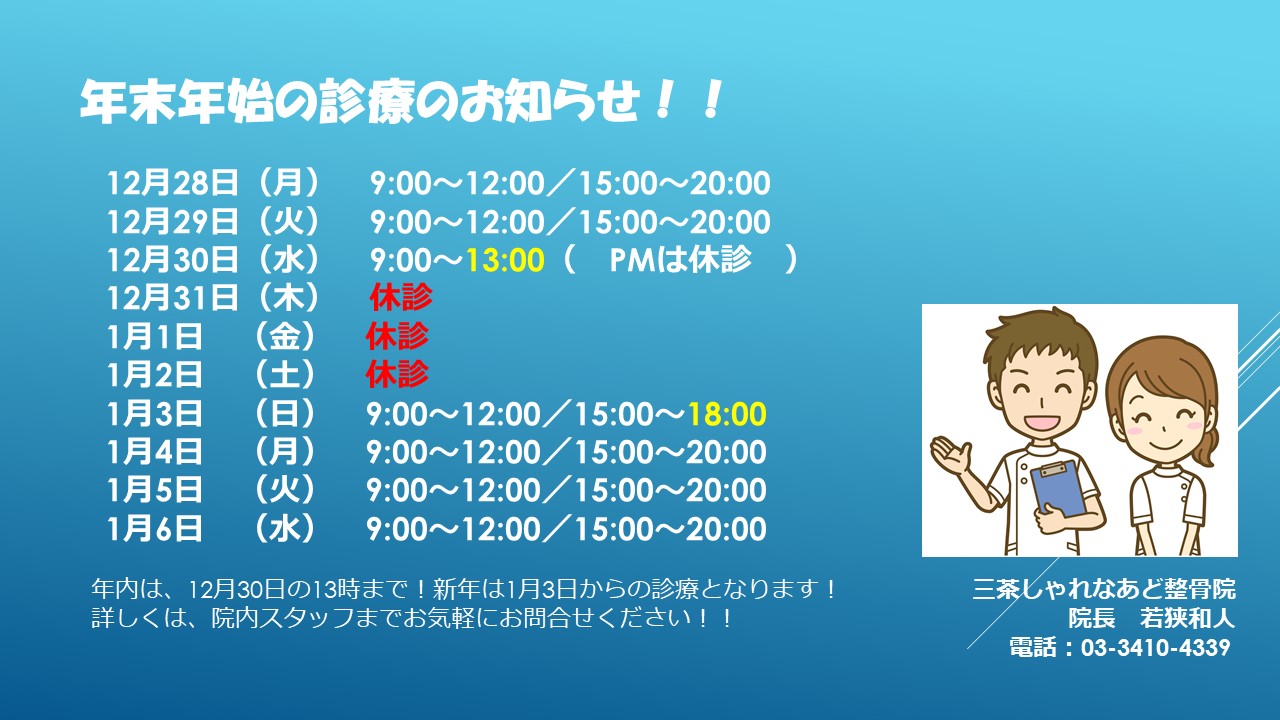 年末年始の診療のお知らせ！！

12月28日（月）　9:00～12:00／15:00～20:00
12月29日（火）　9:00～12:00／15:00～20:00
12月30日（水）　9:00～13:00（　PMは休診　）
12月31日（木）　休診
1月1日　（金）　休診
1月2日　（土）　休診
1月3日　（日）　9:00～12:00／15:00～18:00
1月4日　（月）　9:00～12:00／15:00～20:00
1月5日　（火）　9:00～12:00／15:00～20:00
1月6日　（水）　9:00～12:00／15:00～20:00

年内は、12月30日の13時まで！新年は1月3日からの診療となります！
詳しくは、院内スタッフまでお気軽にお問合せください！！

三茶しゃれなあど整骨院
院長　若狭和人
電話：03-3410-4339